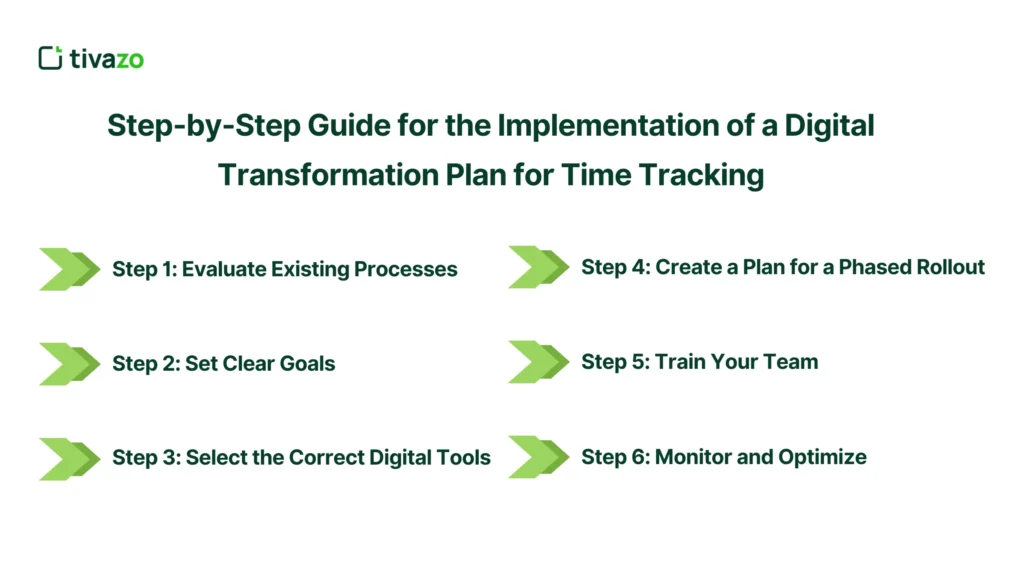 tivazo

Step-by-Step Guide for the Implementation of a Digital Transformation Plan for Time Tracking

Step 1: Evaluate Existing Processes

Step 2: Set Clear Goals

Step 3: Select the Correct Digital Tools

Step 4: Create a Plan for a Phased Rollout

Step 5: Train Your Team

Step 6: Monitor and Optimize